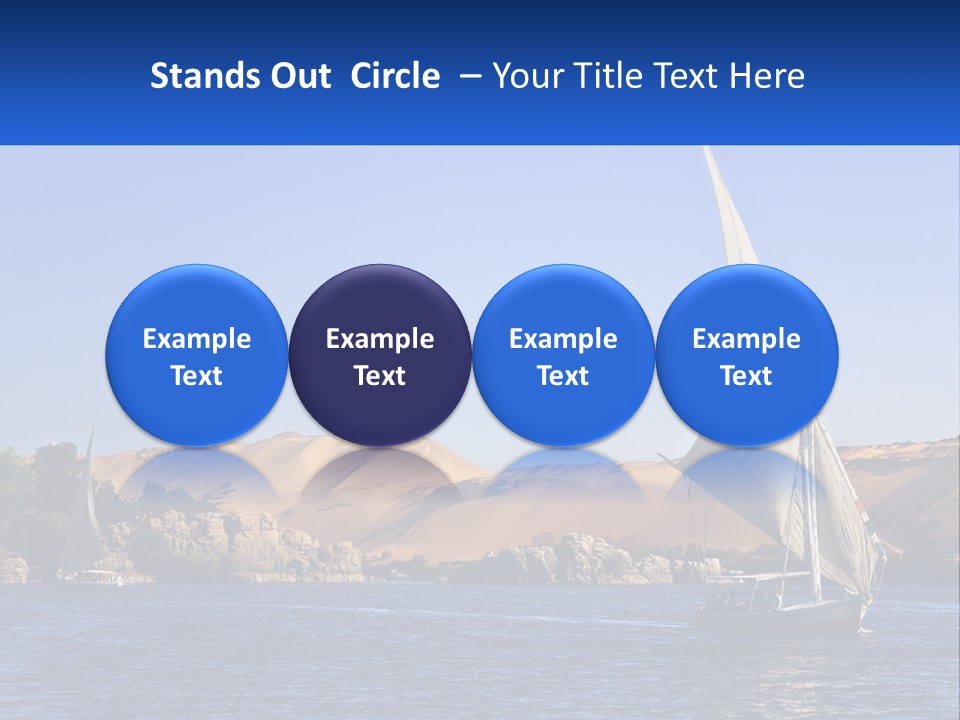 Stands Out Circle – Your Title Text Here

Example Text

Example Text

Example Text

Example Text